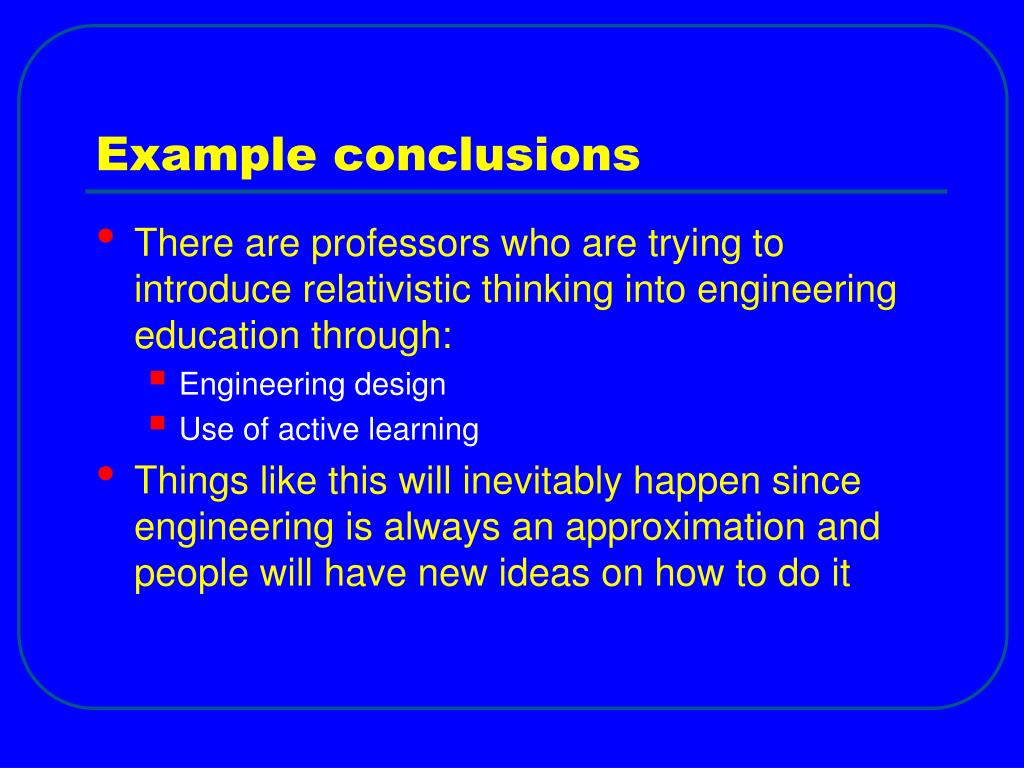 Example conclusions

• There are professors who are trying to introduce relativistic thinking into engineering education through:
  ▪ Engineering design
  ▪ Use of active learning
• Things like this will inevitably happen since engineering is always an approximation and people will have new ideas on how to do it